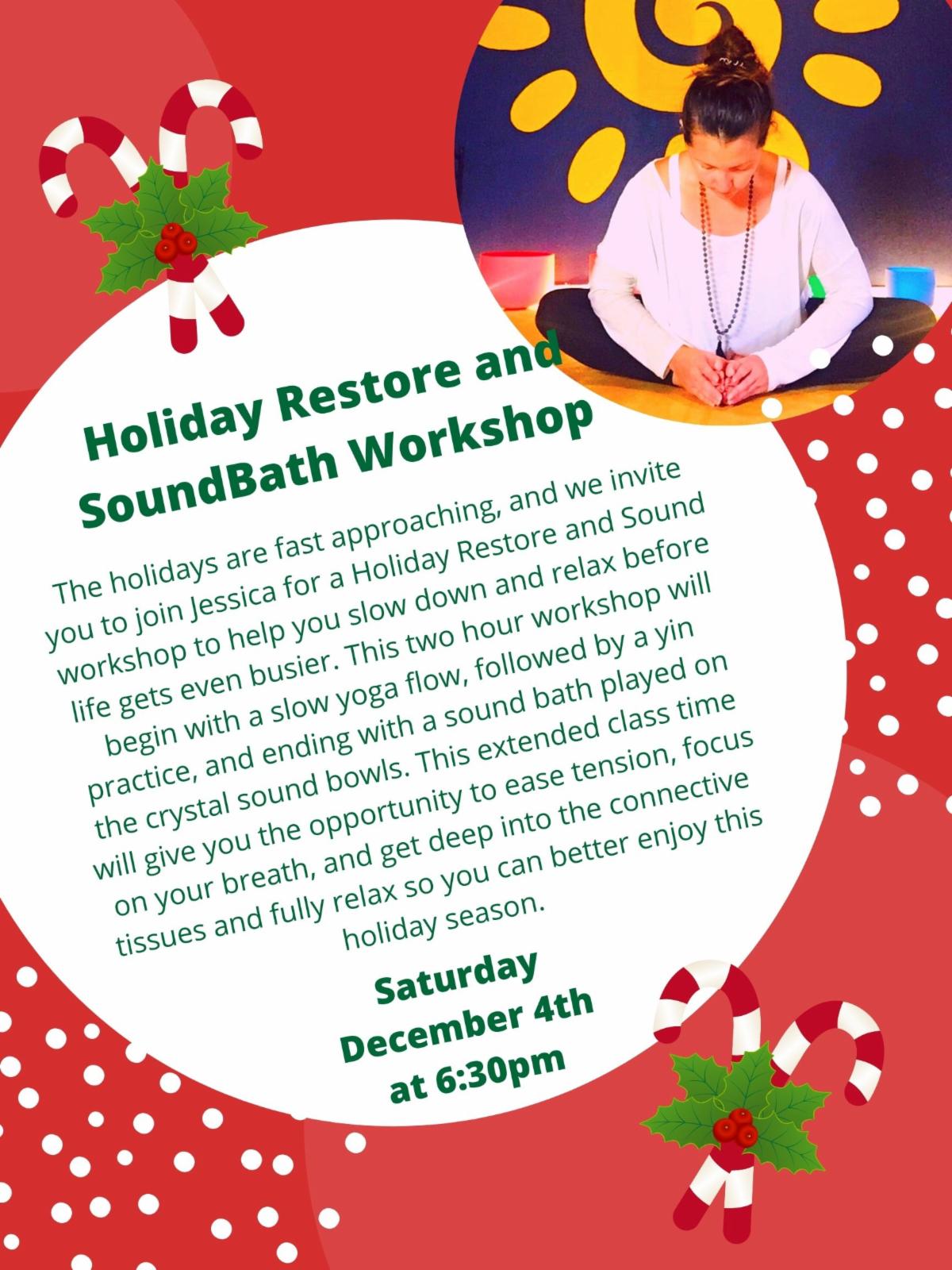 Holiday Restore and SoundBath Workshop

The holidays are fast approaching, and we invite you to join Jessica for a Holiday Restore and Sound workshop to help you slow down and relax before life gets even busier. This two hour workshop will begin with a slow yoga flow, followed by a yin practice, and ending with a sound bath played on the crystal sound bowls. This extended class time will give you the opportunity to ease tension, focus on your breath, and get deep into the connective tissues and fully relax so you can better enjoy this holiday season.

Saturday December 4th at 6:30pm